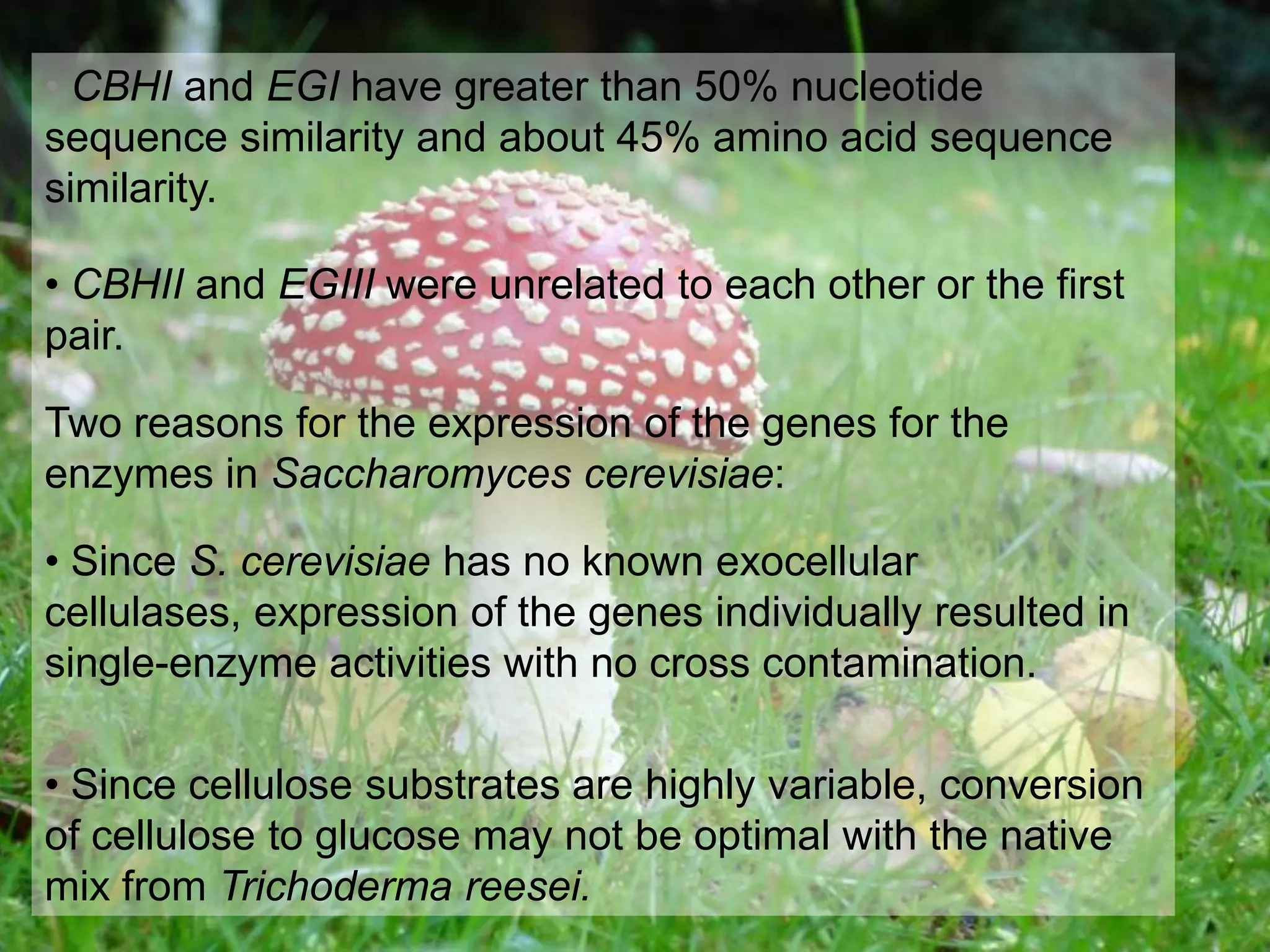 • CBHI and EGI have greater than 50% nucleotide sequence similarity and about 45% amino acid sequence similarity.

• CBHII and EGIII were unrelated to each other or the first pair.

Two reasons for the expression of the genes for the enzymes in Saccharomyces cerevisiae:

• Since S. cerevisiae has no known exocellular cellulases, expression of the genes individually resulted in single-enzyme activities with no cross contamination.

• Since cellulose substrates are highly variable, conversion of cellulose to glucose may not be optimal with the native mix from Trichoderma reesei.